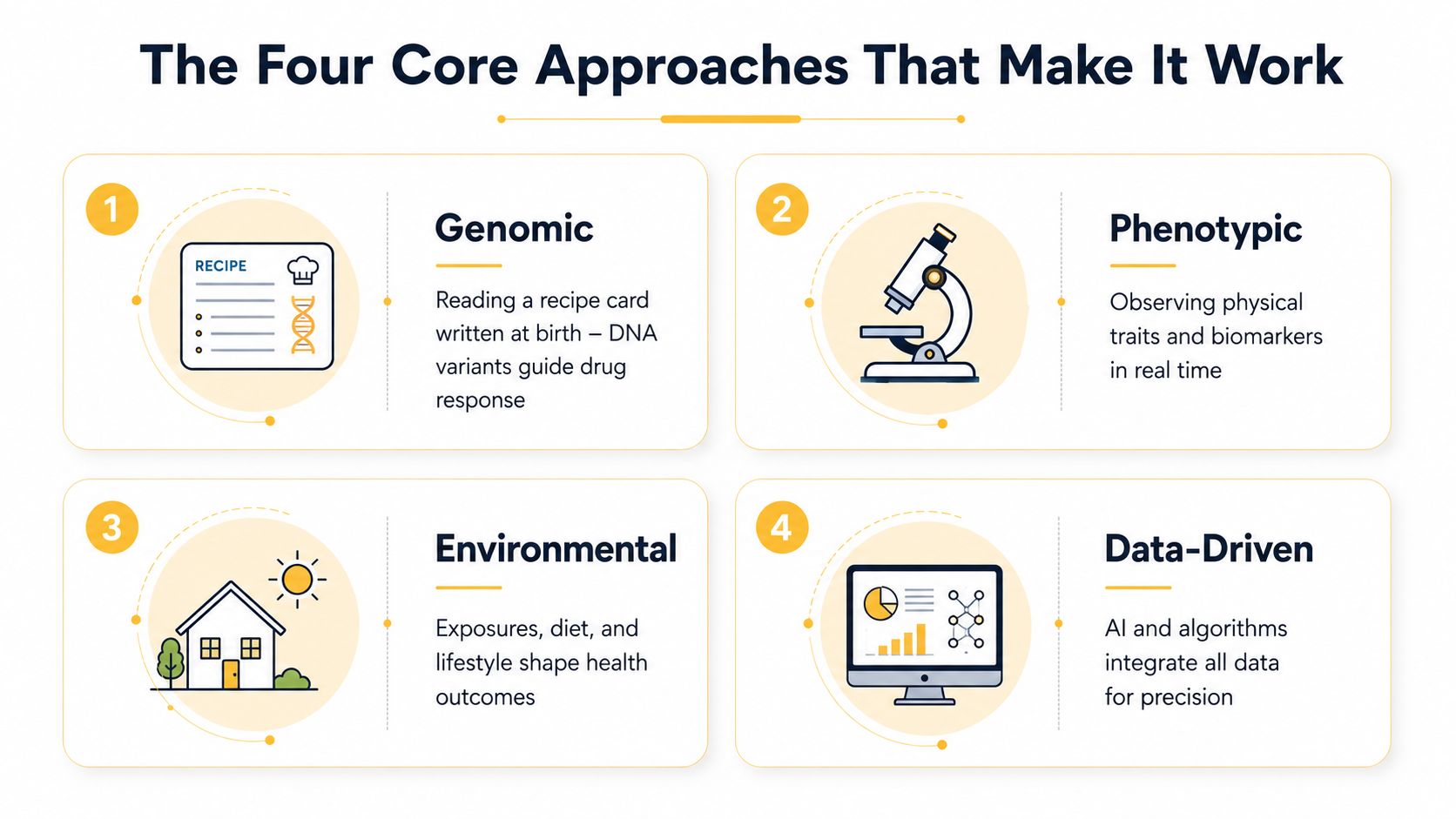 The Four Core Approaches That Make It Work

1

RECIPE

Genomic

Reading a recipe card written at birth – DNA variants guide drug response

2

Phenotypic

Observing physical traits and biomarkers in real time

3

Environmental

Exposures, diet, and lifestyle shape health outcomes

4

Data-Driven

AI and algorithms integrate all data for precision